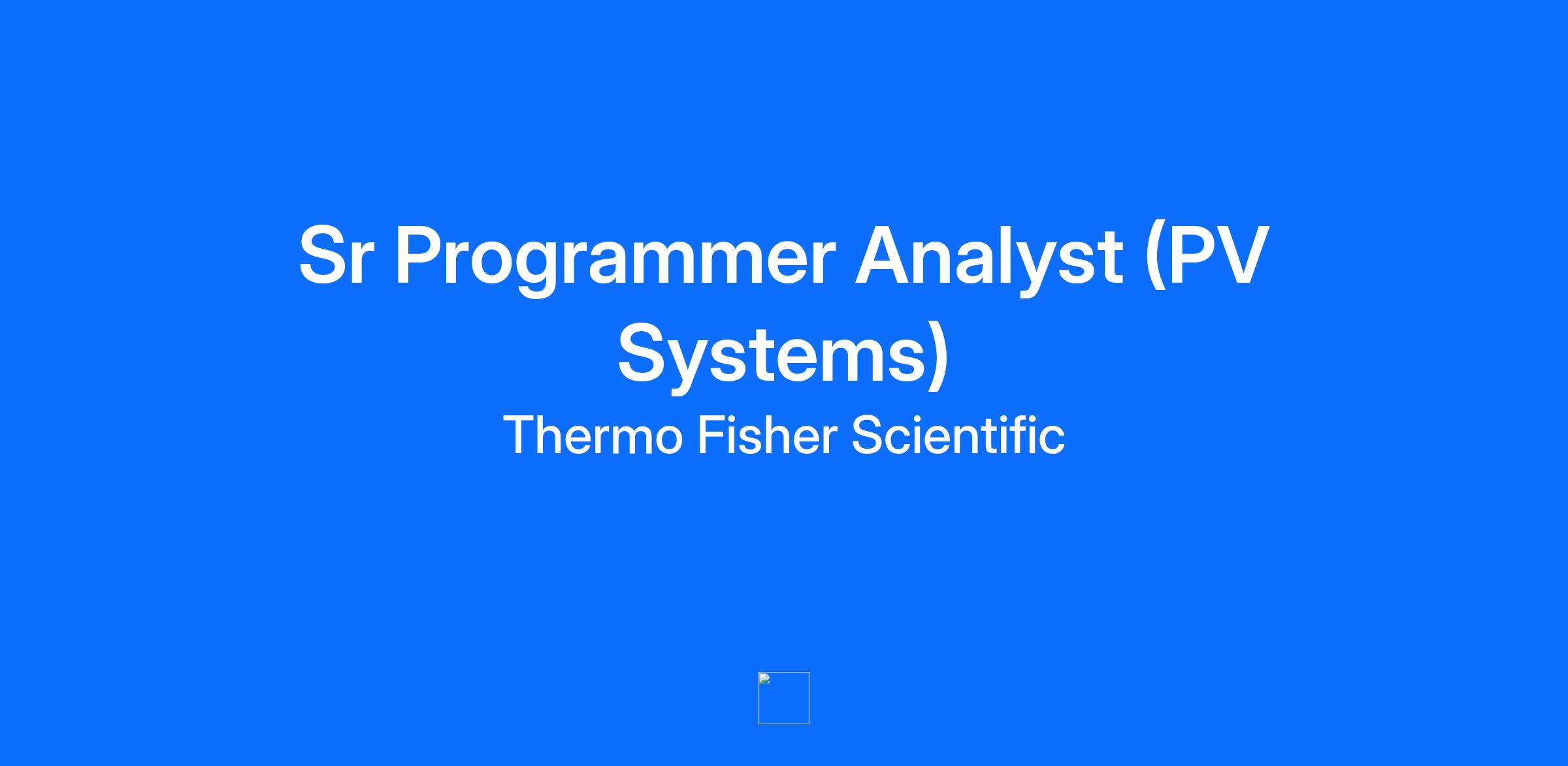 Sr Programmer Analyst (PV Systems)

Thermo Fisher Scientific